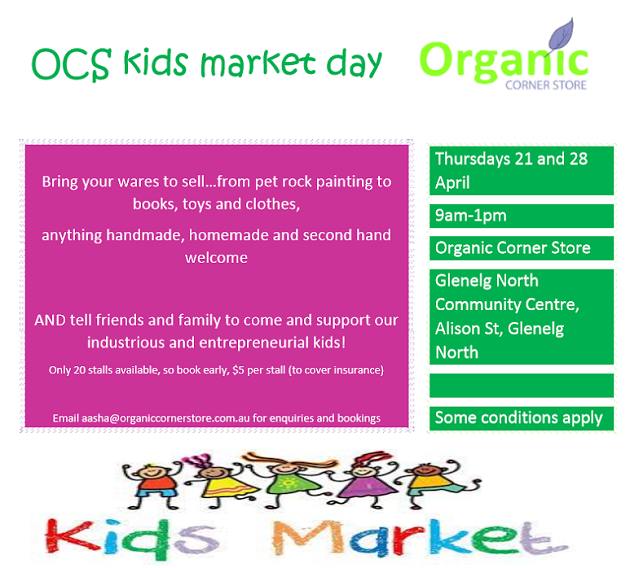 OCS kids market day

Organic
CORNER STORE

Bring your wares to sell…from pet rock painting to books, toys and clothes,

anything handmade, homemade and second hand welcome

AND tell friends and family to come and support our industrious and entrepreneurial kids!

Only 20 stalls available, so book early, $5 per stall (to cover insurance)

Email aasha@organiccornerstore.com.au for enquiries and bookings

Thursdays 21 and 28 April

9am-1pm

Organic Corner Store

Glenelg North Community Centre, Alison St, Glenelg North

Some conditions apply

Kids Market